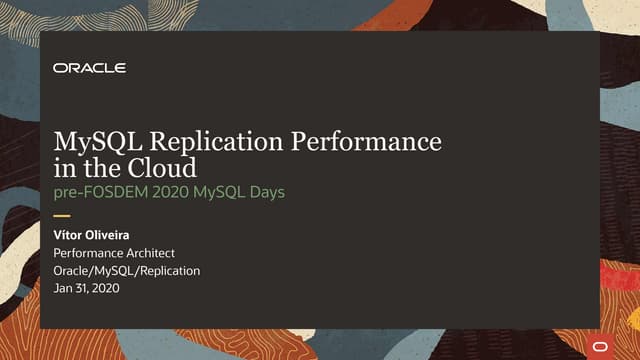 ORACLE

MySQL Replication Performance in the Cloud
pre-FOSDEM 2020 MySQL Days

Vítor Oliveira
Performance Architect
Oracle/MySQL/Replication
Jan 31, 2020